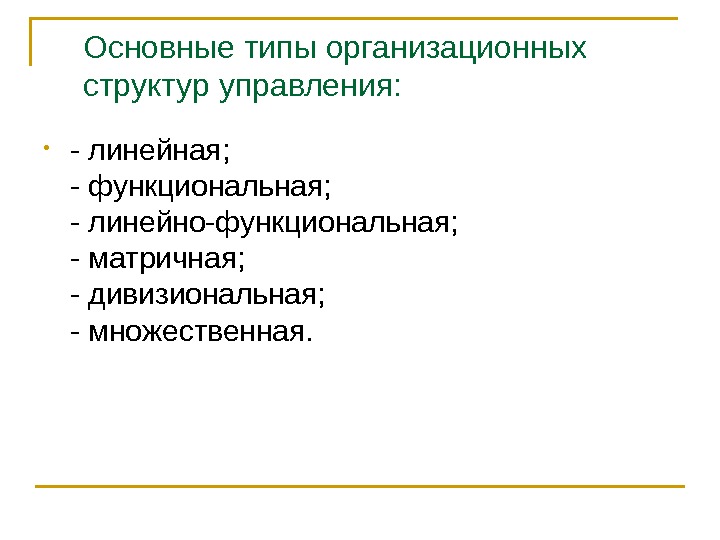 Основные типы организационных структур управления:

- линейная;
- функциональная;
- линейно-функциональная;
- матричная;
- дивизиональная;
- множественная.